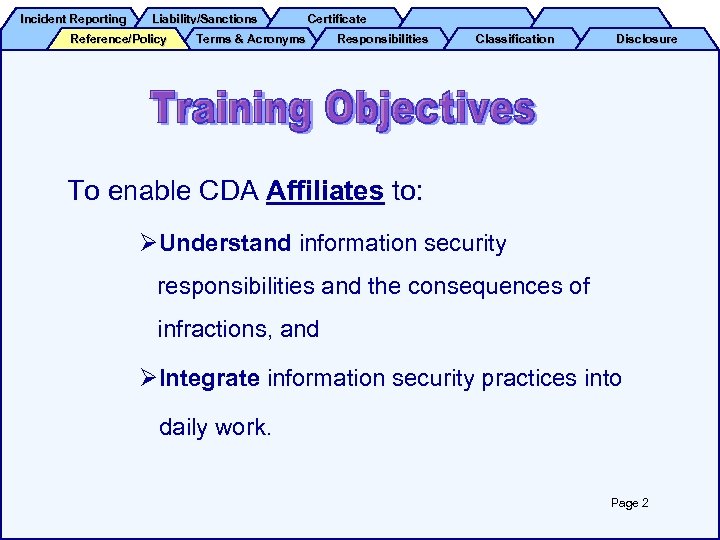 Incident Reporting Liability/Sanctions Certificate

Reference/Policy Terms & Acronyms Responsibilities Classification Disclosure

Training Objectives

To enable CDA Affiliates to:

➢Understand information security responsibilities and the consequences of infractions, and

➢Integrate information security practices into daily work.

Page 2